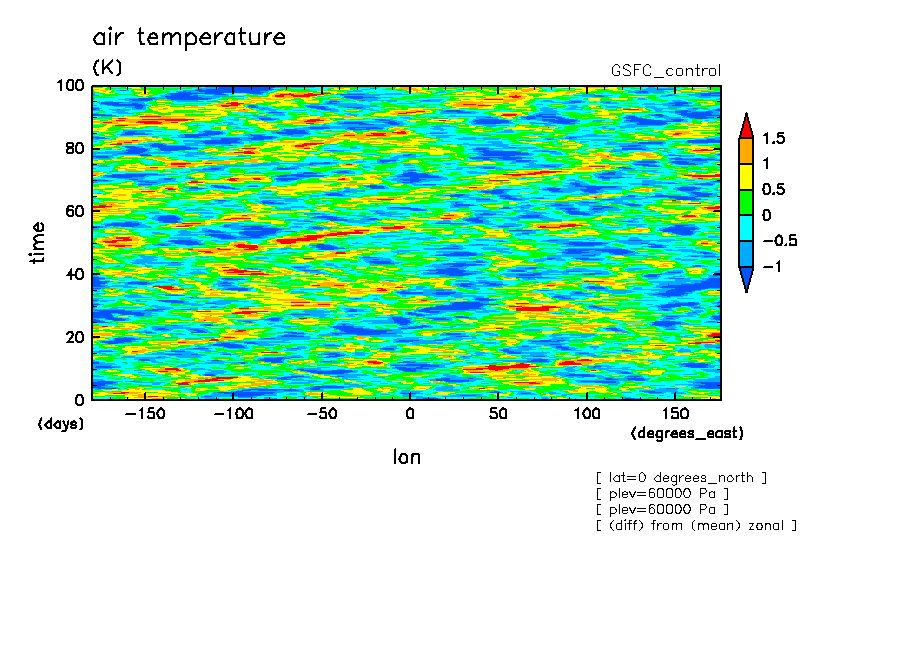 air temperature
(K)
GSFC_control

100
80
60
40
20
0
time
(days)

−150 −100 −50 0 50 100 150
(degrees_east)
lon

1.5
1
0.5
0
−0.5
−1

[ lat=0 degrees_north ]
[ plev=60000 Pa ]
[ plev=60000 Pa ]
[ (diff) from (mean) zonal ]